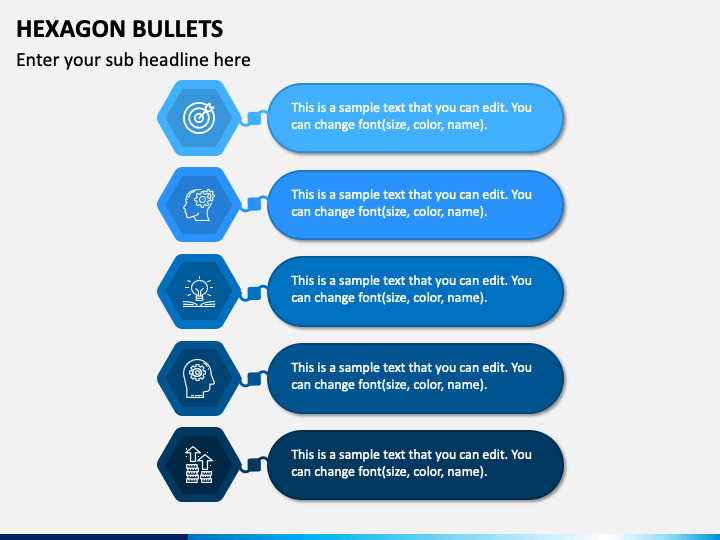 HEXAGON BULLETS

Enter your sub headline here

This is a sample text that you can edit. You can change font(size, color, name).

This is a sample text that you can edit. You can change font(size, color, name).

This is a sample text that you can edit. You can change font(size, color, name).

This is a sample text that you can edit. You can change font(size, color, name).

This is a sample text that you can edit. You can change font(size, color, name).